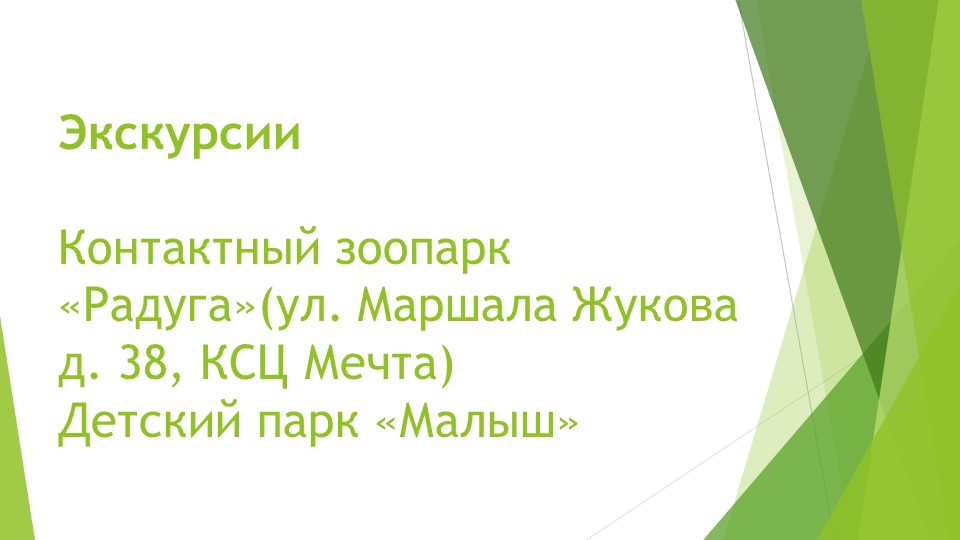 Экскурсии

Контактный зоопарк «Радуга»(ул. Маршала Жукова д. 38, КСЦ Мечта)
Детский парк «Малыш»